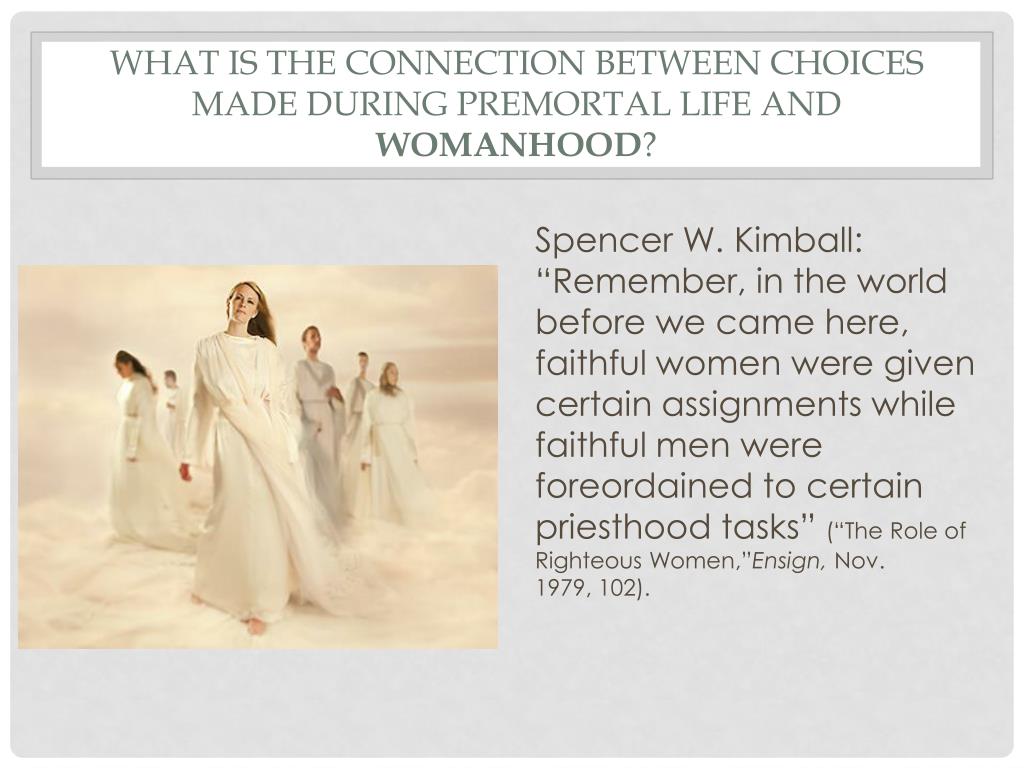 WHAT IS THE CONNECTION BETWEEN CHOICES MADE DURING PREMORTAL LIFE AND WOMANHOOD?

Spencer W. Kimball: “Remember, in the world before we came here, faithful women were given certain assignments while faithful men were foreordained to certain priesthood tasks” (“The Role of Righteous Women,” Ensign, Nov. 1979, 102).